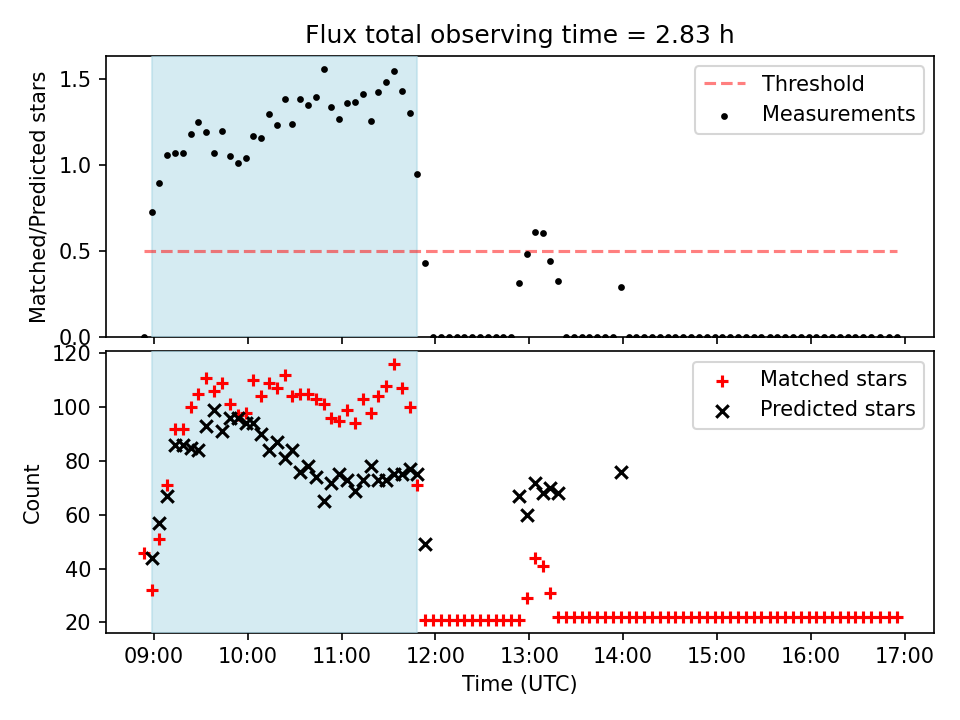 Flux total observing time = 2.83 h

Matched/Predicted stars

1.5
1.0
0.5
0.0

Threshold
Measurements

Count

120
100
80
60
40
20

Matched stars
Predicted stars

09:00 10:00 11:00 12:00 13:00 14:00 15:00 16:00 17:00

Time (UTC)